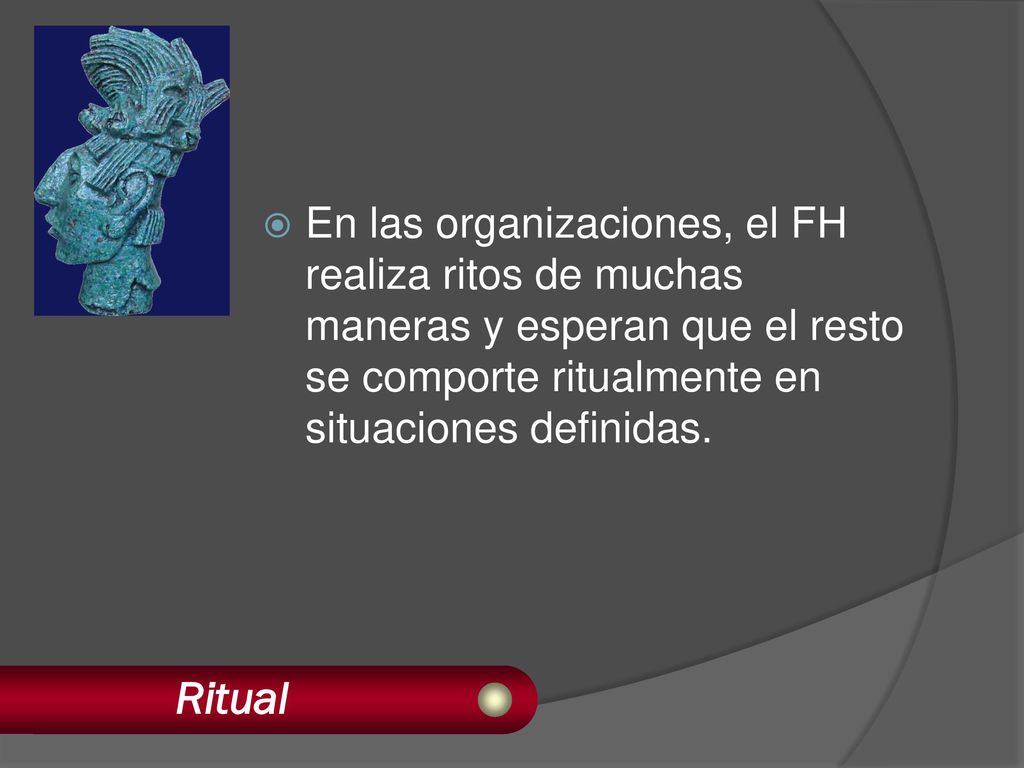 En las organizaciones, el FH realiza ritos de muchas maneras y esperan que el resto se comporte ritualmente en situaciones definidas.

Ritual